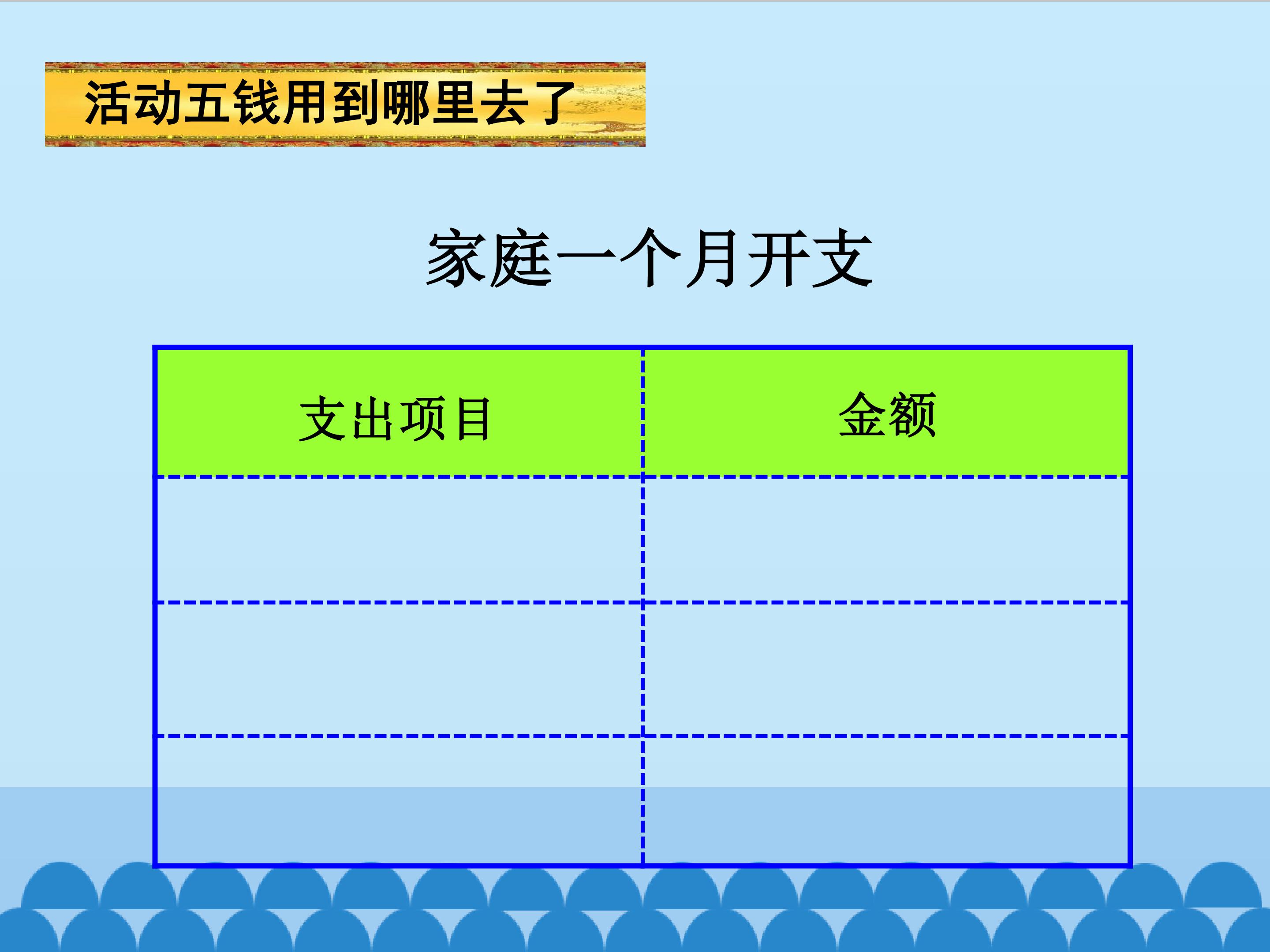 活动五钱用到哪里去了

家庭一个月开支

| 支出项目 | 金额 |
|---|---|
| | |
| | |
| | |